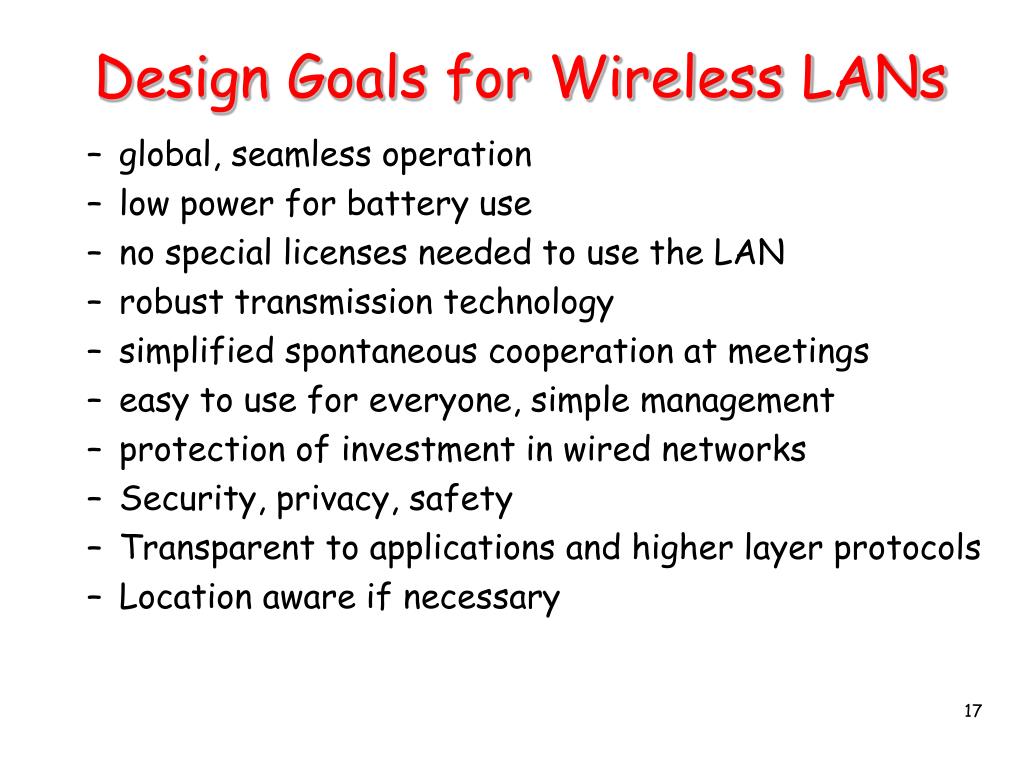 Design Goals for Wireless LANs

– global, seamless operation
– low power for battery use
– no special licenses needed to use the LAN
– robust transmission technology
– simplified spontaneous cooperation at meetings
– easy to use for everyone, simple management
– protection of investment in wired networks
– Security, privacy, safety
– Transparent to applications and higher layer protocols
– Location aware if necessary

17